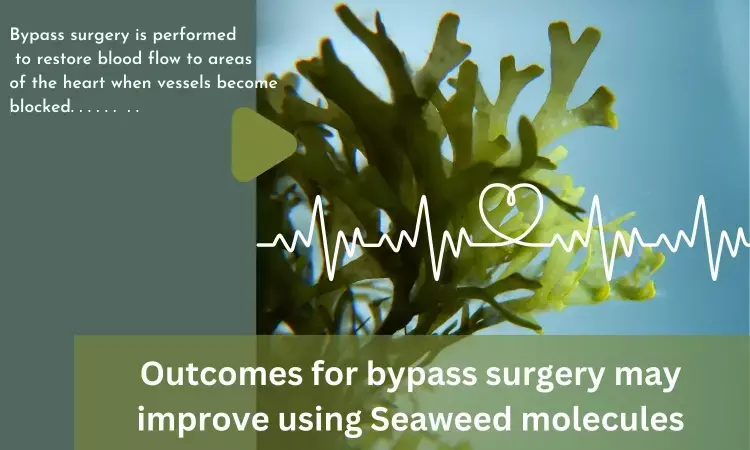 Bypass surgery is performed to restore blood flow to areas of the heart when vessels become blocked. . . . . . . .

Outcomes for bypass surgery may improve using Seaweed molecules